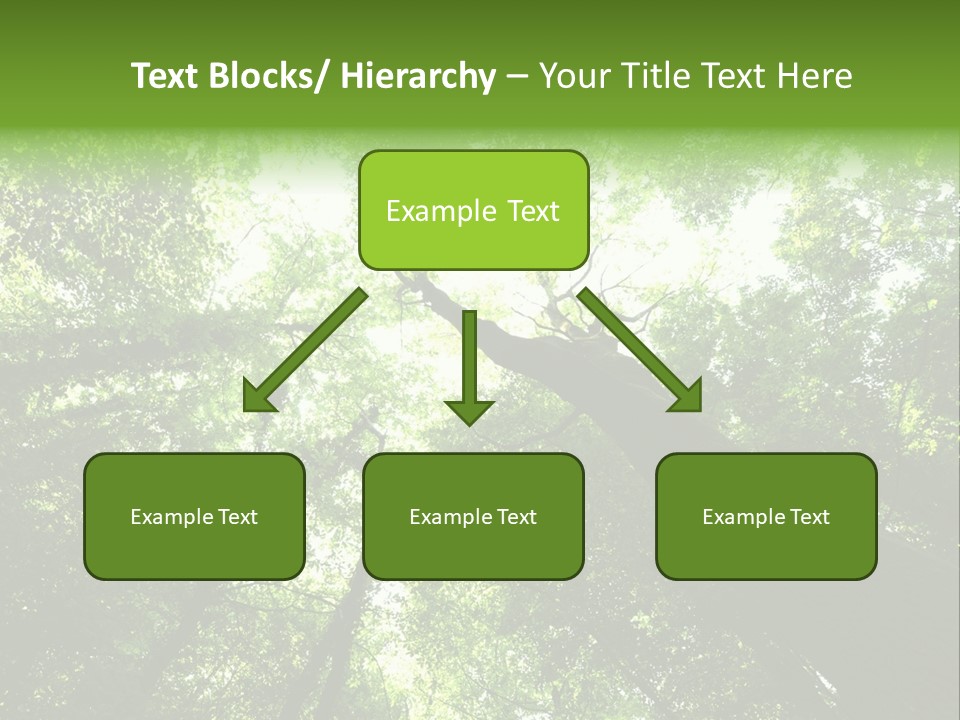 Text Blocks/ Hierarchy – Your Title Text Here

Example Text

Example Text

Example Text

Example Text